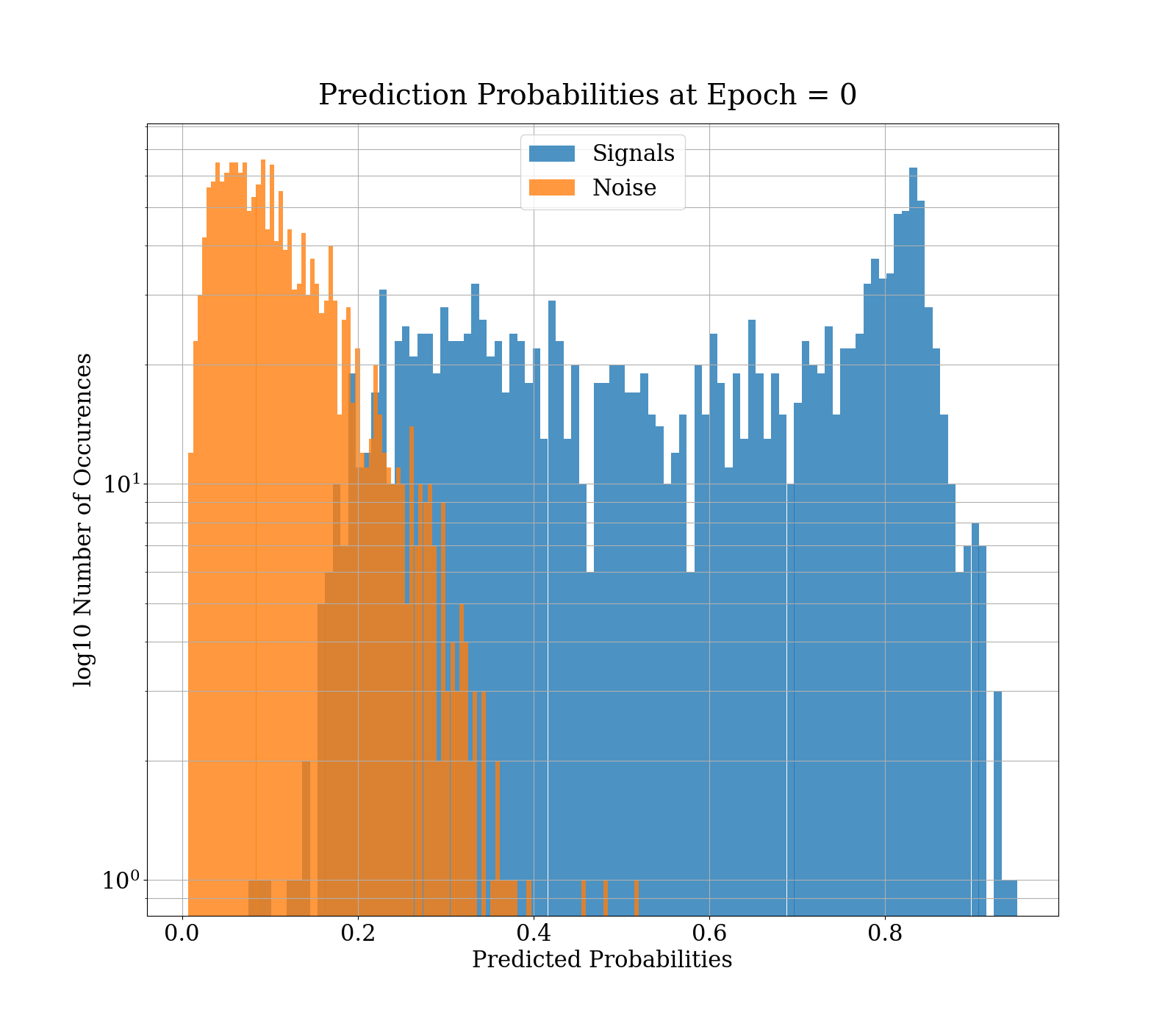 Prediction Probabilities at Epoch = 0

Signals
Noise

log10 Number of Occurences

$10^1$
$10^0$

0.0
0.2
0.4
0.6
0.8

Predicted Probabilities